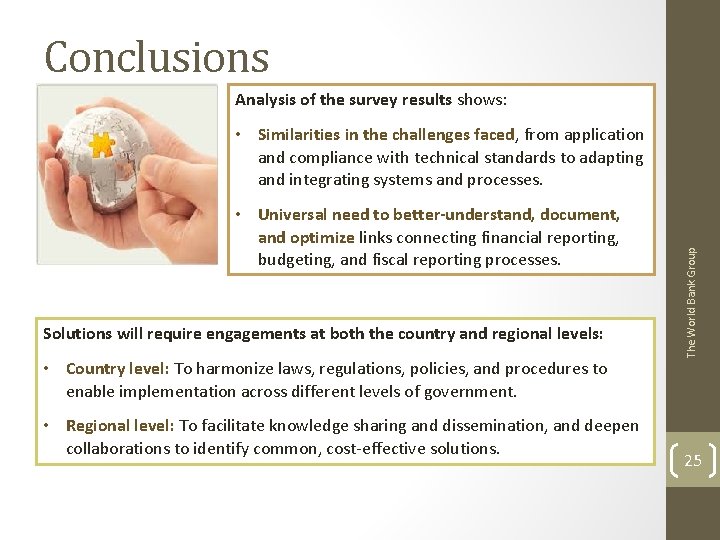 Conclusions

Analysis of the survey results shows:

• Similarities in the challenges faced, from application and compliance with technical standards to adapting and integrating systems and processes.

• Universal need to better-understand, document, and optimize links connecting financial reporting, budgeting, and fiscal reporting processes.

Solutions will require engagements at both the country and regional levels:

• Country level: To harmonize laws, regulations, policies, and procedures to enable implementation across different levels of government.

• Regional level: To facilitate knowledge sharing and dissemination, and deepen collaborations to identify common, cost-effective solutions.

The World Bank Group

25